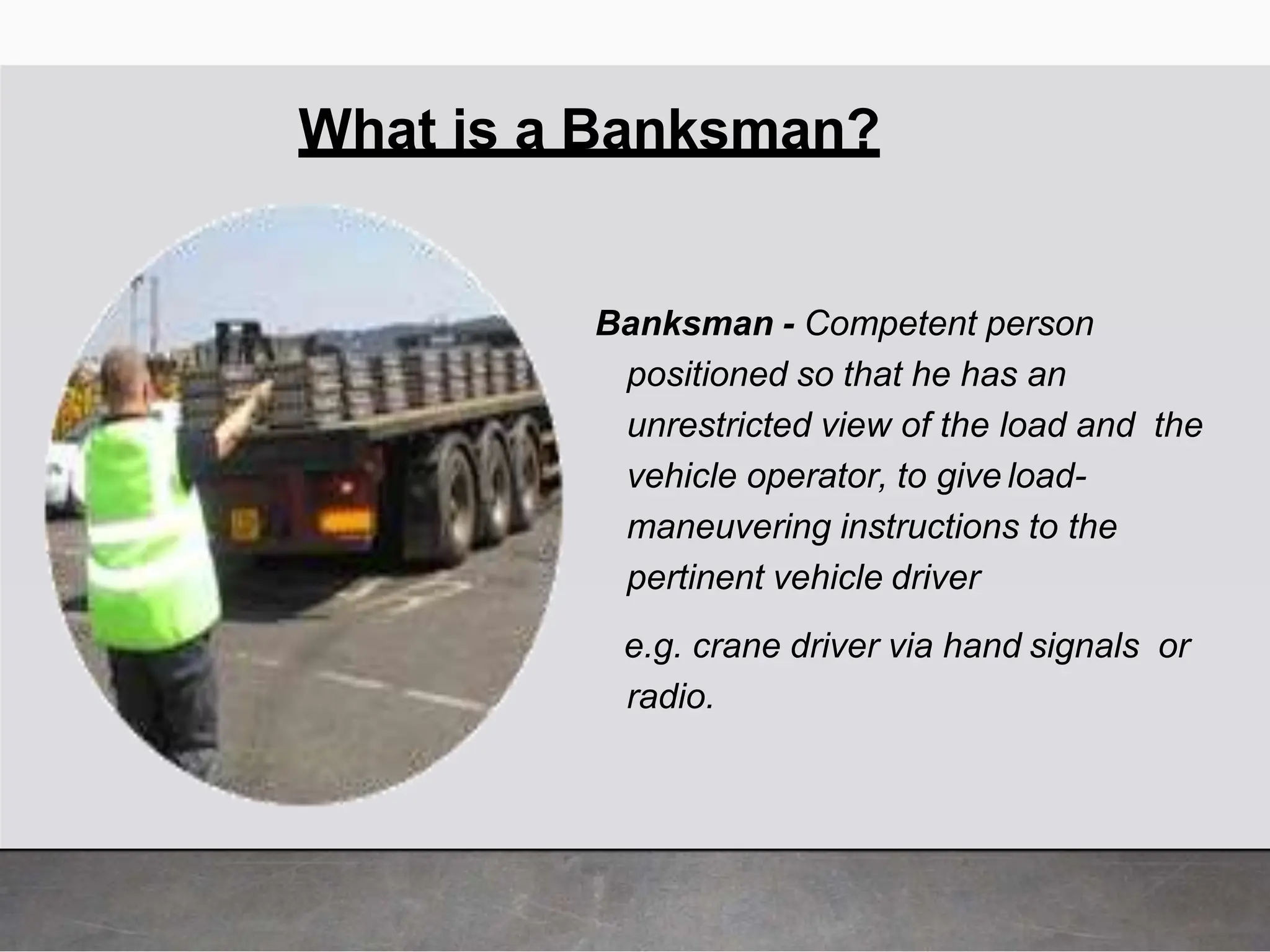 What is a Banksman?

Banksman - Competent person positioned so that he has an unrestricted view of the load and the vehicle operator, to give load-maneuvering instructions to the pertinent vehicle driver

e.g. crane driver via hand signals or radio.